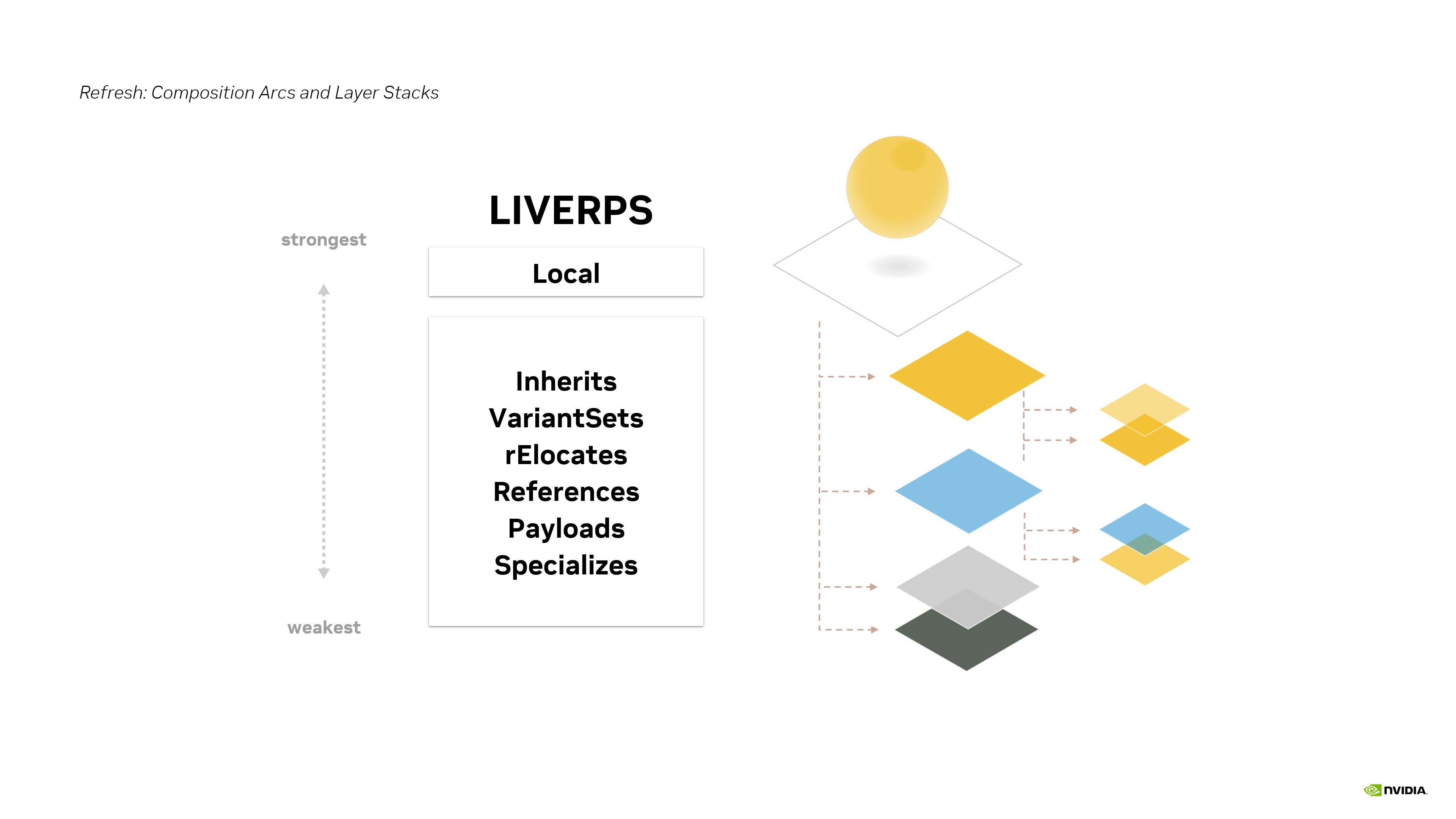 Refresh: Composition Arcs and Layer Stacks

LIVERPS

strongest

Local

Inherits
VariantSets
rElocates
References
Payloads
Specializes

weakest

NVIDIA.